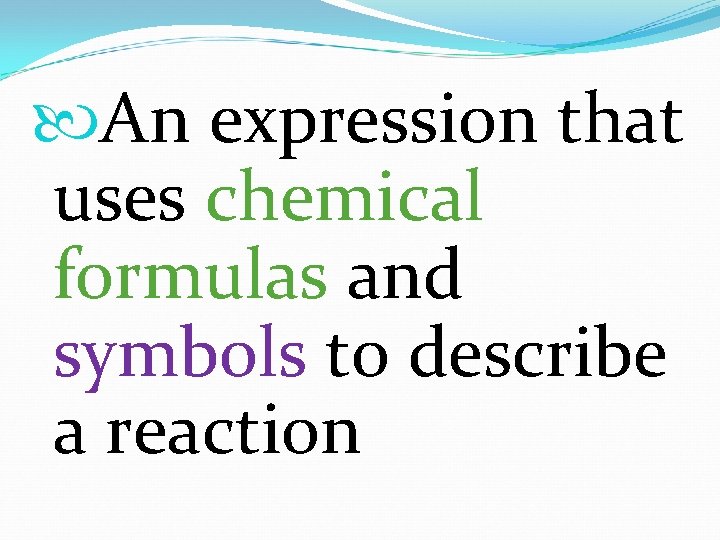 An expression that uses chemical formulas and symbols to describe a reaction